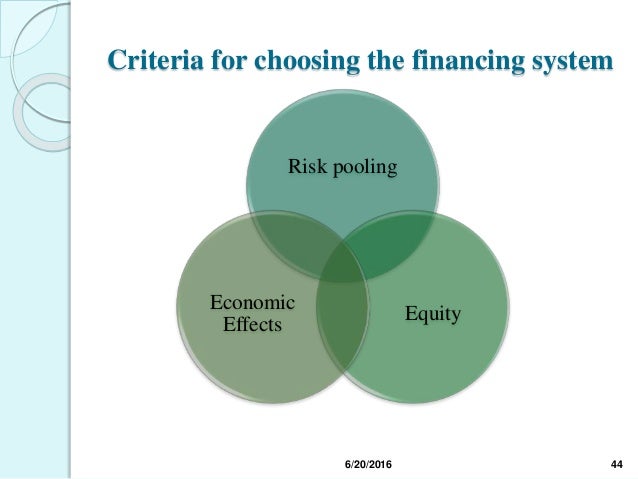 Criteria for choosing the financing system

Risk pooling

Economic Effects

Equity

6/20/2016

44